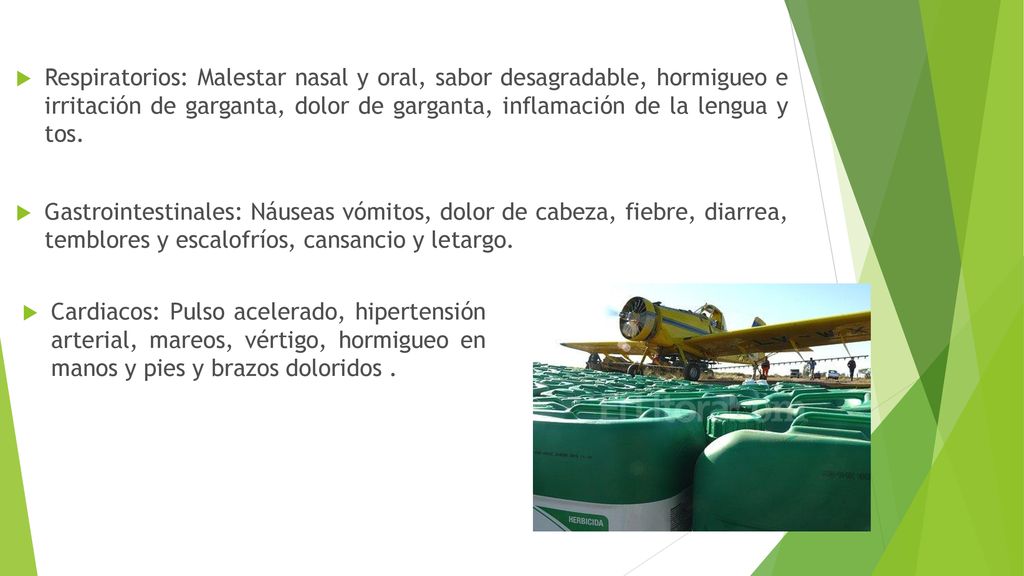 Respiratorios: Malestar nasal y oral, sabor desagradable, hormigueo e irritación de garganta, dolor de garganta, inflamación de la lengua y tos.

Gastrointestinales: Náuseas vómitos, dolor de cabeza, fiebre, diarrea, temblores y escalofríos, cansancio y letargo.

Cardiacos: Pulso acelerado, hipertensión arterial, mareos, vértigo, hormigueo en manos y pies y brazos doloridos .

HERBICIDA